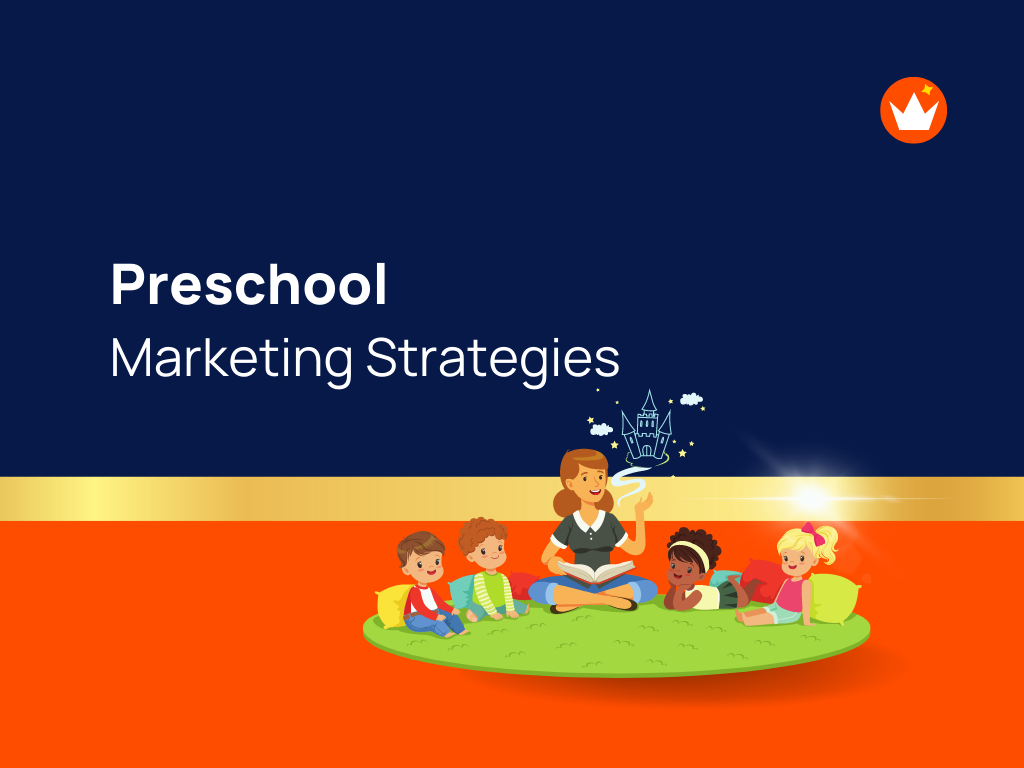 Preschool
Marketing Strategies